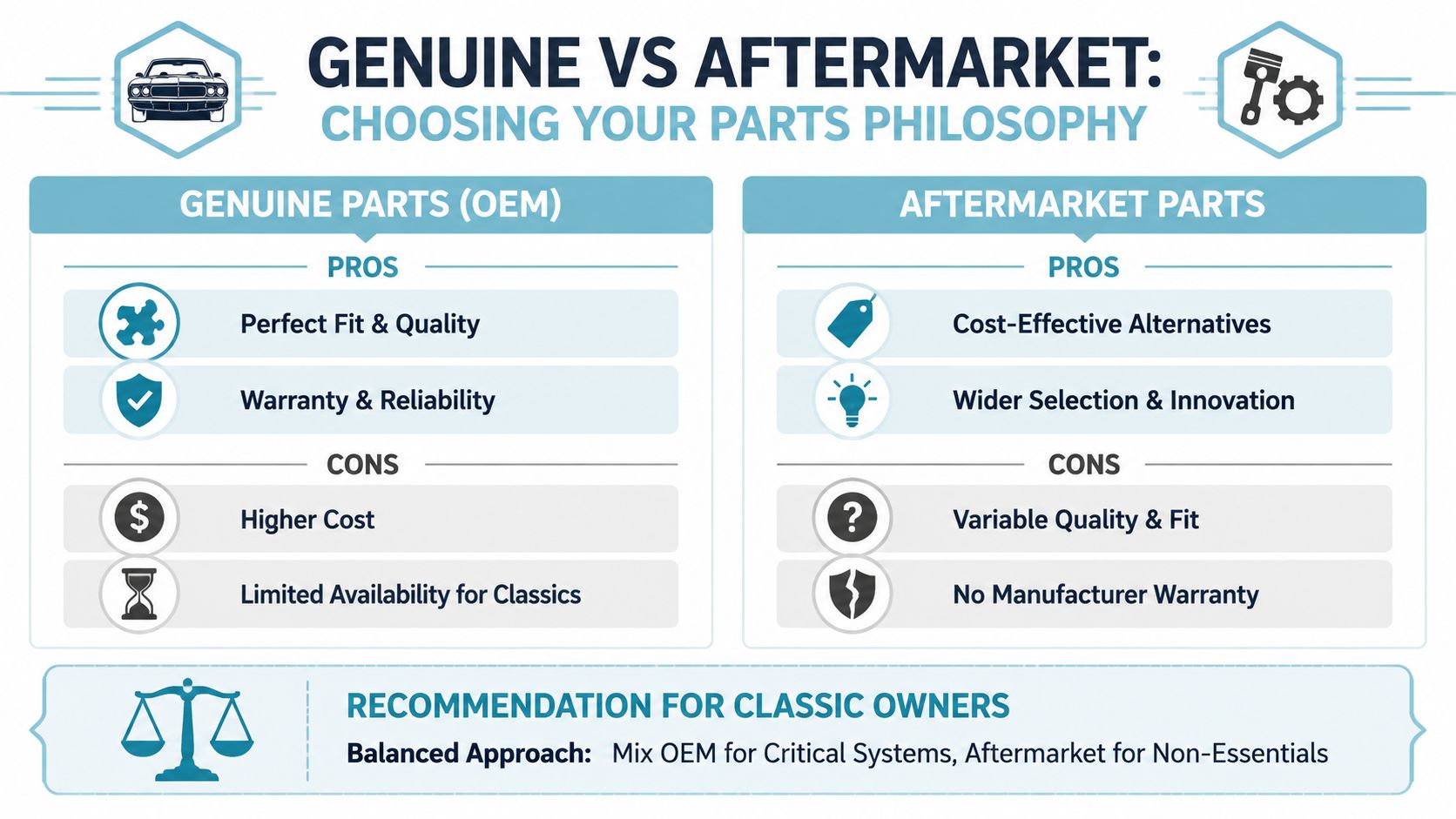 GENUINE VS AFTERMARKET:
CHOOSING YOUR PARTS PHILOSOPHY

GENUINE PARTS (OEM)

PROS

Perfect Fit & Quality

Warranty & Reliability

CONS

Higher Cost

Limited Availability for Classics

AFTERMARKET PARTS

PROS

Cost-Effective Alternatives

Wider Selection & Innovation

CONS

Variable Quality & Fit

No Manufacturer Warranty

RECOMMENDATION FOR CLASSIC OWNERS

Balanced Approach: Mix OEM for Critical Systems, Aftermarket for Non-Essentials